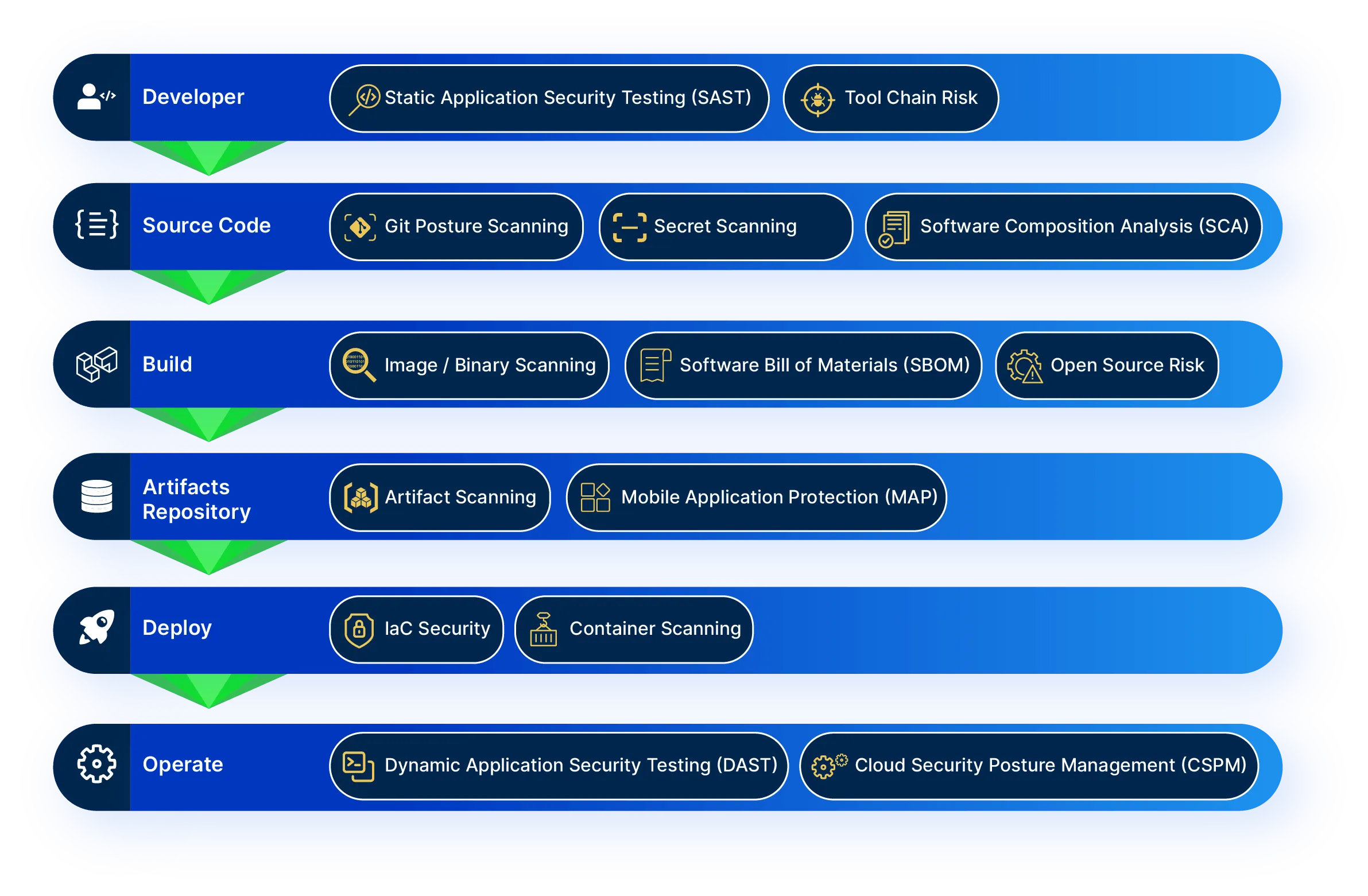 Developer

Static Application Security Testing (SAST)

Tool Chain Risk

Source Code

Git Posture Scanning

Secret Scanning

Software Composition Analysis (SCA)

Build

Image / Binary Scanning

Software Bill of Materials (SBOM)

Open Source Risk

Artifacts Repository

Artifact Scanning

Mobile Application Protection (MAP)

Deploy

IaC Security

Container Scanning

Operate

Dynamic Application Security Testing (DAST)

Cloud Security Posture Management (CSPM)